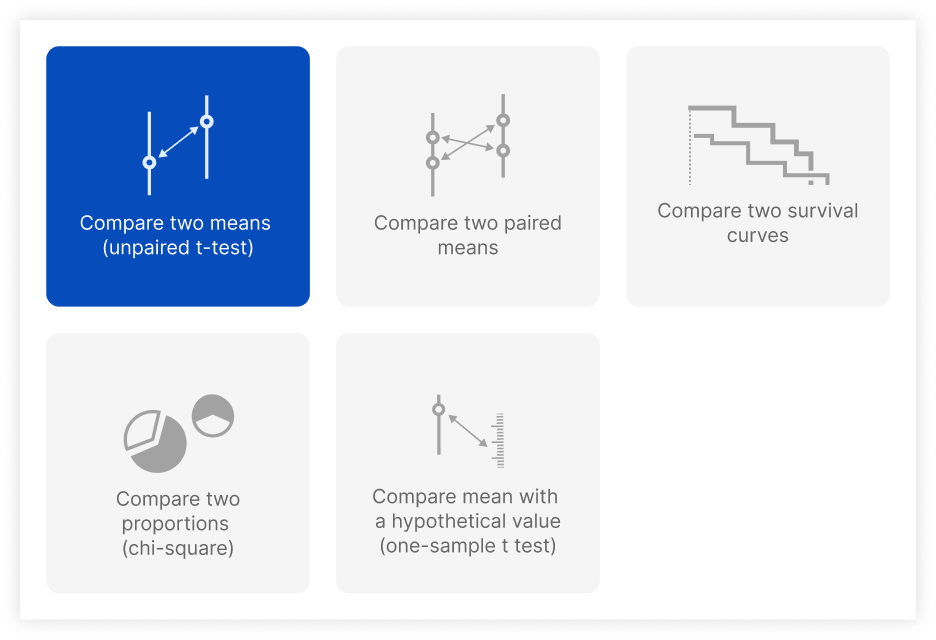 Compare two means (unpaired t-test)

Compare two paired means

Compare two survival curves

Compare two proportions (chi-square)

Compare mean with a hypothetical value (one-sample t test)